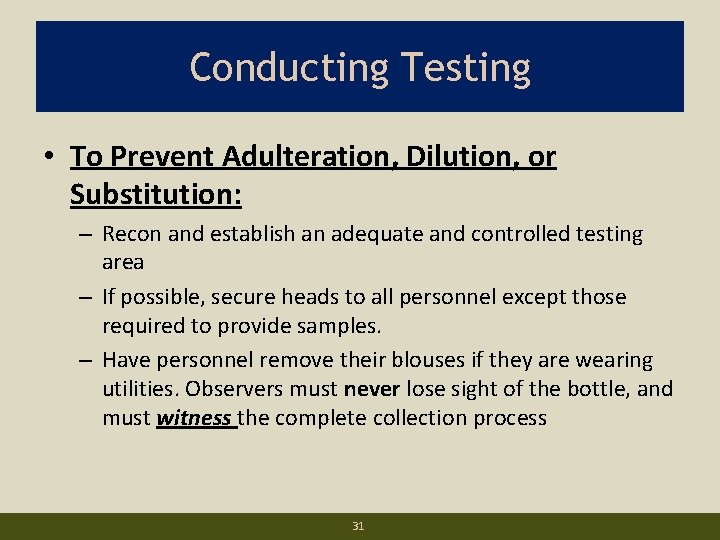 Conducting Testing

• To Prevent Adulteration, Dilution, or Substitution:

– Recon and establish an adequate and controlled testing area

– If possible, secure heads to all personnel except those required to provide samples.

– Have personnel remove their blouses if they are wearing utilities. Observers must never lose sight of the bottle, and must witness the complete collection process

31